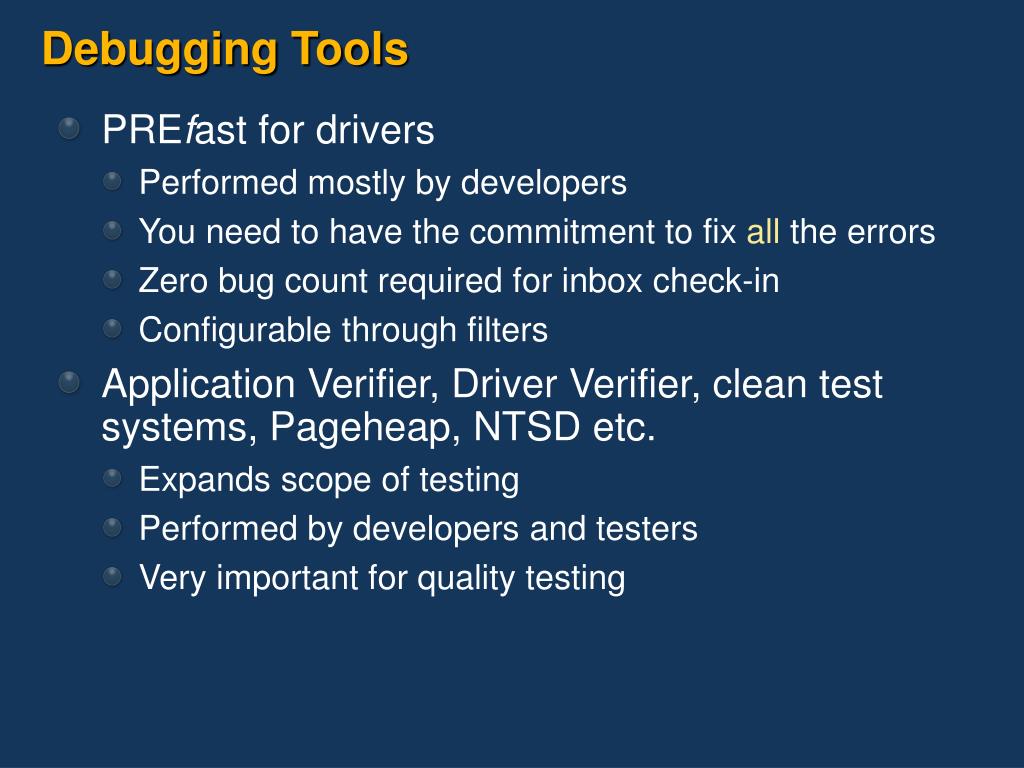 Debugging Tools

PREfast for drivers

Performed mostly by developers

You need to have the commitment to fix all the errors

Zero bug count required for inbox check-in

Configurable through filters

Application Verifier, Driver Verifier, clean test systems, Pageheap, NTSD etc.

Expands scope of testing

Performed by developers and testers

Very important for quality testing